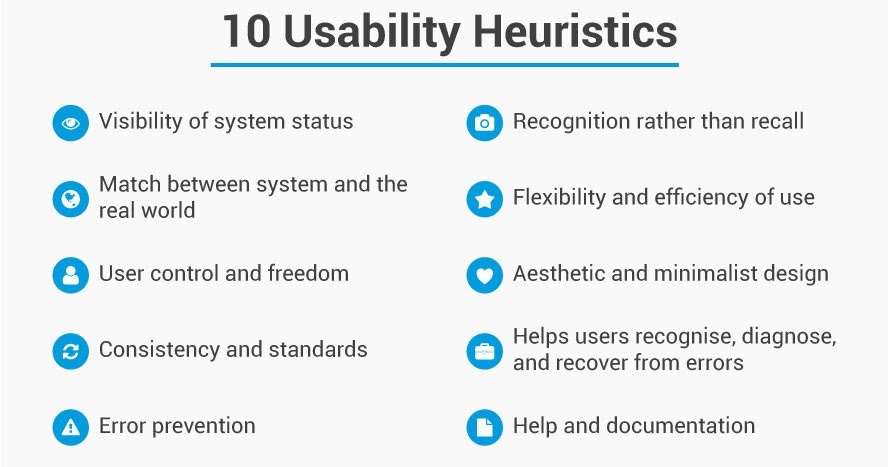 10 Usability Heuristics

Visibility of system status

Match between system and the real world

User control and freedom

Consistency and standards

Error prevention

Recognition rather than recall

Flexibility and efficiency of use

Aesthetic and minimalist design

Helps users recognise, diagnose, and recover from errors

Help and documentation